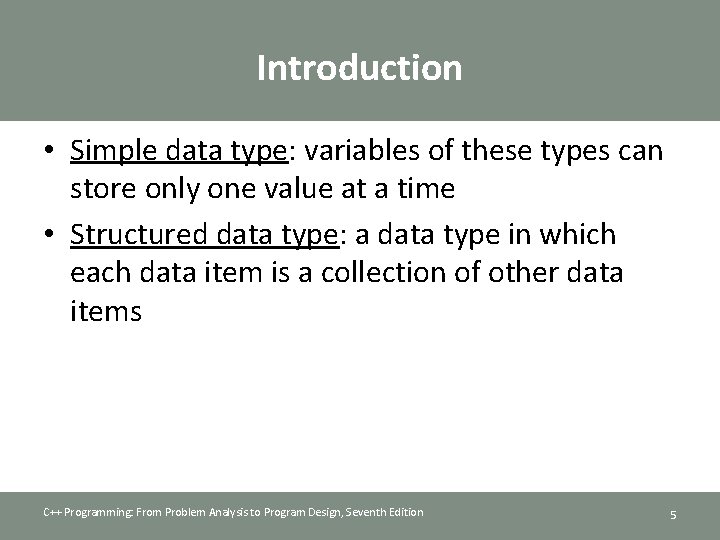 Introduction

• Simple data type: variables of these types can store only one value at a time

• Structured data type: a data type in which each data item is a collection of other data items

C++ Programming: From Problem Analysis to Program Design, Seventh Edition

5